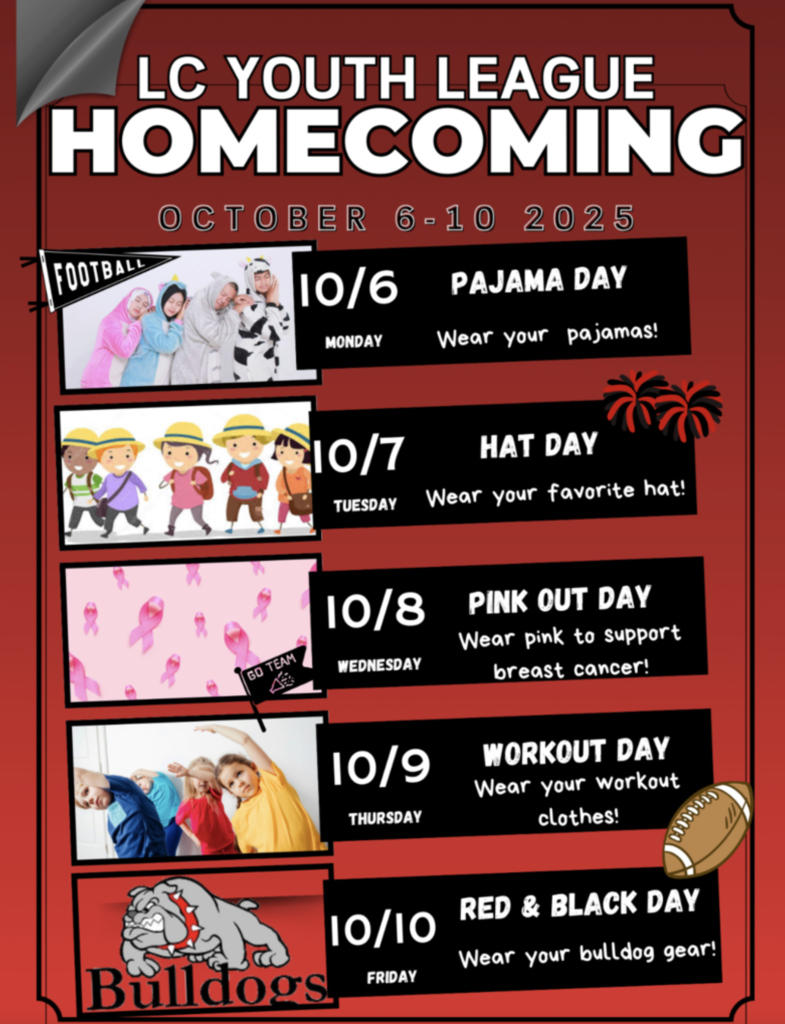 LC YOUTH LEAGUE
HOMECOMING

OCTOBER 6-10 2025

FOOTBALL

10/6
MONDAY
PAJAMA DAY
Wear your pajamas!

10/7
TUESDAY
HAT DAY
Wear your favorite hat!

10/8
WEDNESDAY
PINK OUT DAY
Wear pink to support breast cancer!

GO TEAM

10/9
THURSDAY
WORKOUT DAY
Wear your workout clothes!

Bulldogs

10/10
FRIDAY
RED & BLACK DAY
Wear your bulldog gear!